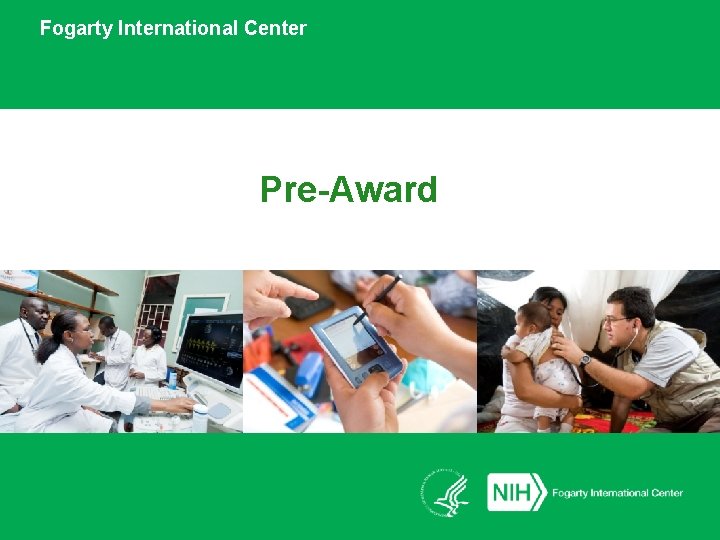 Fogarty International Center

Pre-Award

NIH Fogarty International Center